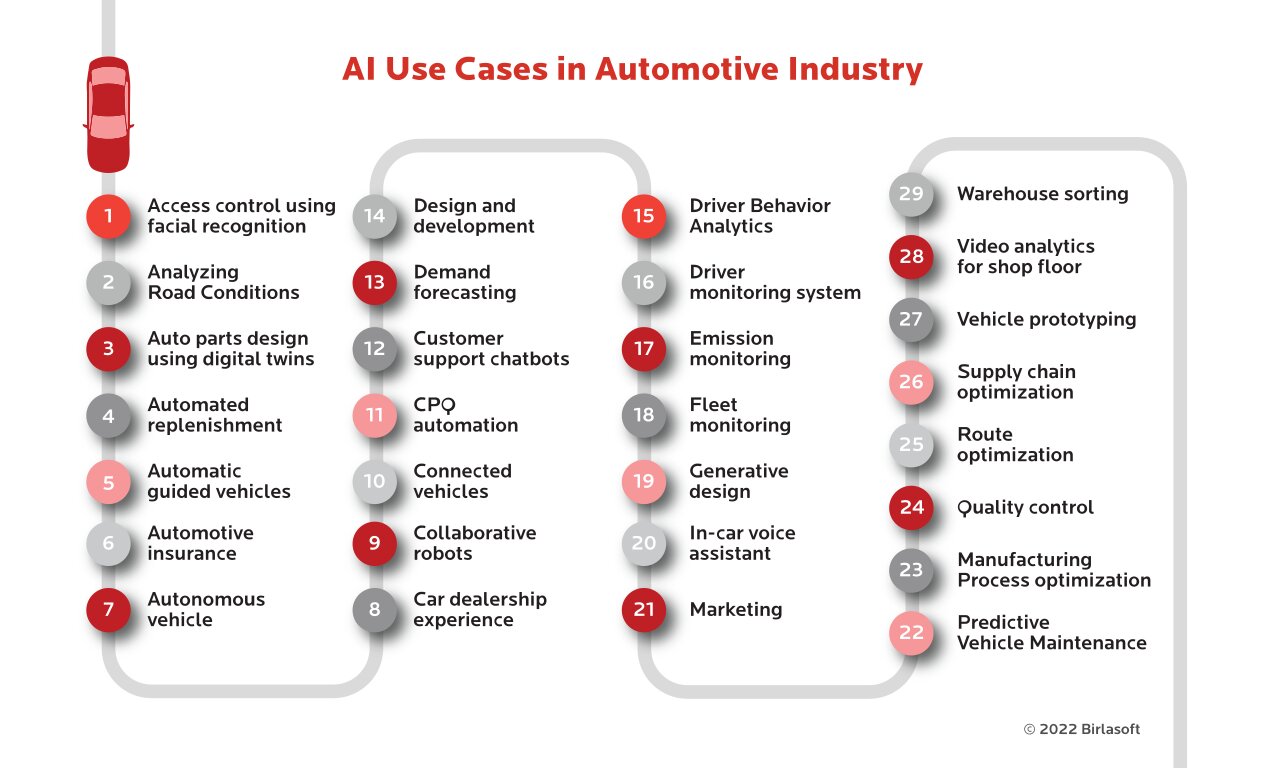 AI Use Cases in Automotive Industry

1 Access control using facial recognition

2 Analyzing Road Conditions

3 Auto parts design using digital twins

4 Automated replenishment

5 Automatic guided vehicles

6 Automotive insurance

7 Autonomous vehicle

14 Design and development

13 Demand forecasting

12 Customer support chatbots

11 CPQ automation

10 Connected vehicles

9 Collaborative robots

8 Car dealership experience

15 Driver Behavior Analytics

16 Driver monitoring system

17 Emission monitoring

18 Fleet monitoring

19 Generative design

20 In-car voice assistant

21 Marketing

29 Warehouse sorting

28 Video analytics for shop floor

27 Vehicle prototyping

26 Supply chain optimization

25 Route optimization

24 Quality control

23 Manufacturing Process optimization

22 Predictive Vehicle Maintenance

© 2022 Birlasoft